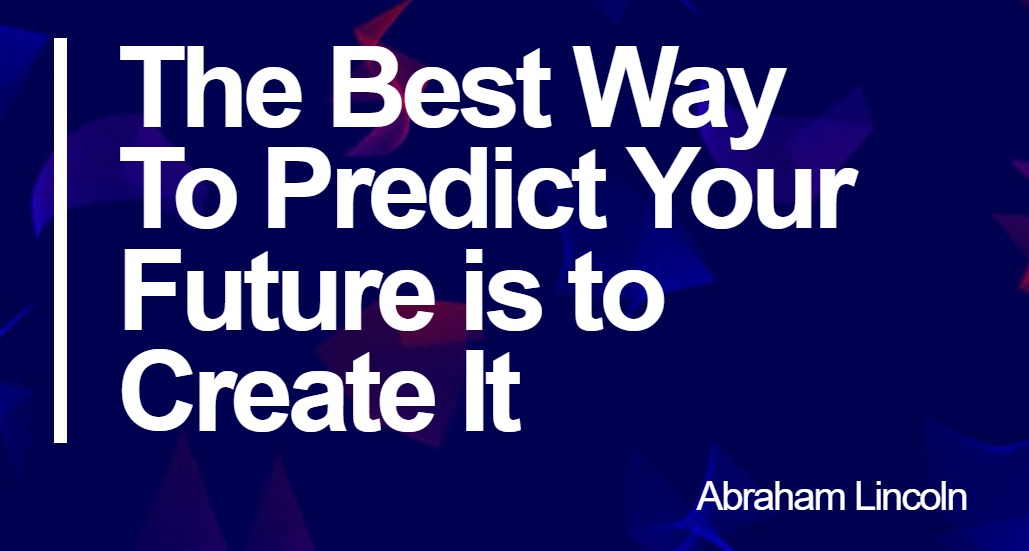 The Best Way To Predict Your Future is to Create It

Abraham Lincoln